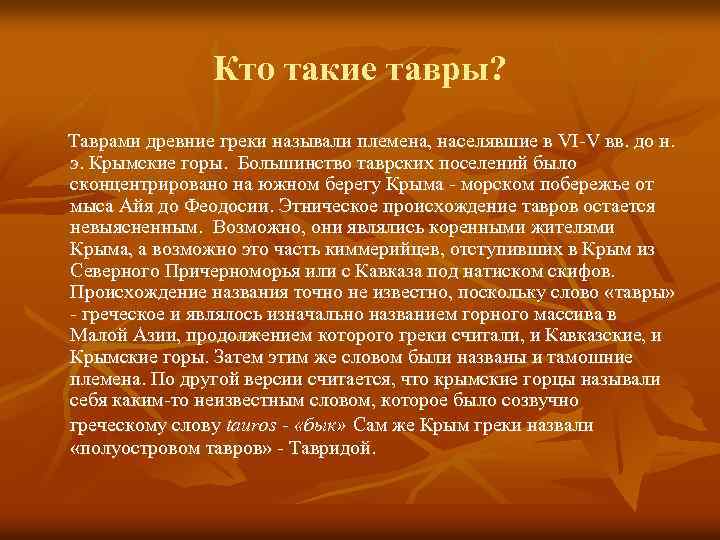 Кто такие тавры?

Таврами древние греки называли племена, населявшие в VI-V вв. до н. э. Крымские горы. Большинство таврских поселений было сконцентрировано на южном берегу Крыма - морском побережье от мыса Айя до Феодосии. Этническое происхождение тавров остается невыясненным. Возможно, они являлись коренными жителями Крыма, а возможно это часть киммерийцев, отступивших в Крым из Северного Причерноморья или с Кавказа под натиском скифов. Происхождение названия точно не известно, поскольку слово «тавры» - греческое и являлось изначально названием горного массива в Малой Азии, продолжением которого греки считали, и Кавказские, и Крымские горы. Затем этим же словом были названы и тамошние племена. По другой версии считается, что крымские горцы называли себя каким-то неизвестным словом, которое было созвучно греческому слову tauros - «бык» Сам же Крым греки назвали «полуостровом тавров» - Тавридой.